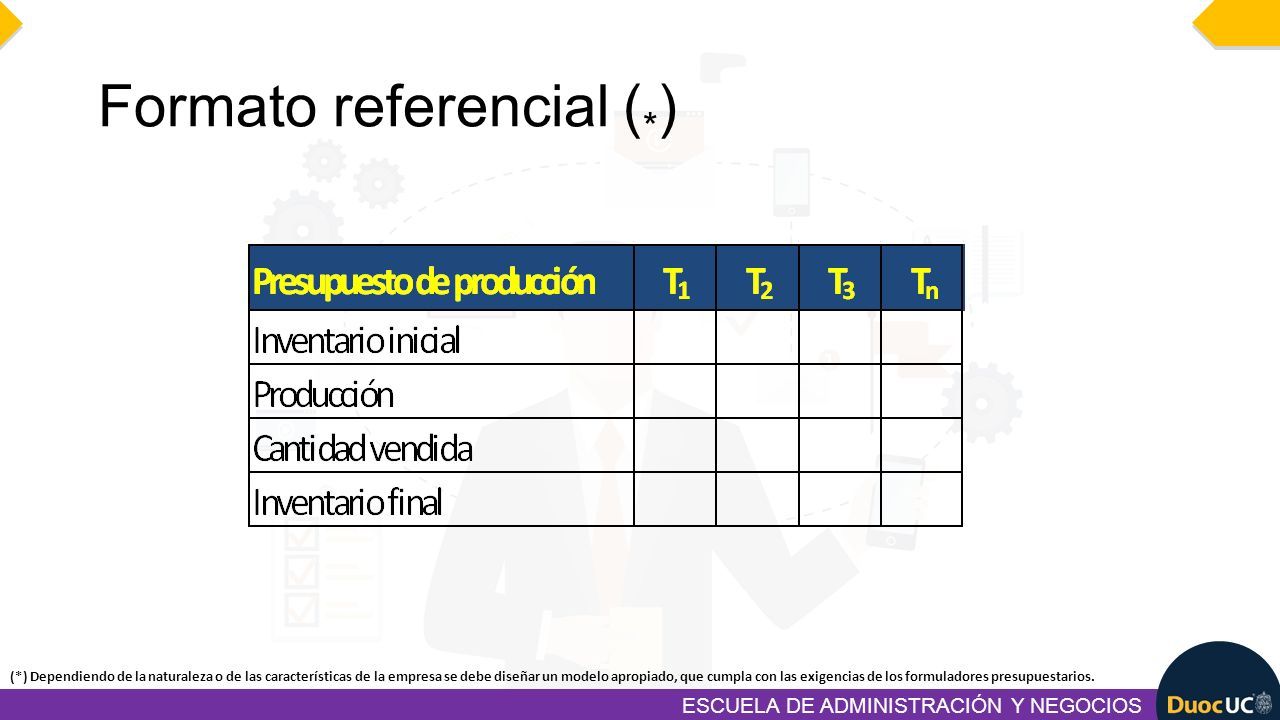 Formato referencial ($_*$)

| Presupuesto de producción | $T_1$ | $T_2$ | $T_3$ | $T_n$ |
|---|---|---|---|---|
| Inventario inicial | | | | |
| Producción | | | | |
| Cantidad vendida | | | | |
| Inventario final | | | | |

(*) Dependiendo de la naturaleza o de las características de la empresa se debe diseñar un modelo apropiado, que cumpla con las exigencias de los formuladores presupuestarios.

ESCUELA DE ADMINISTRACIÓN Y NEGOCIOS

DuocUC